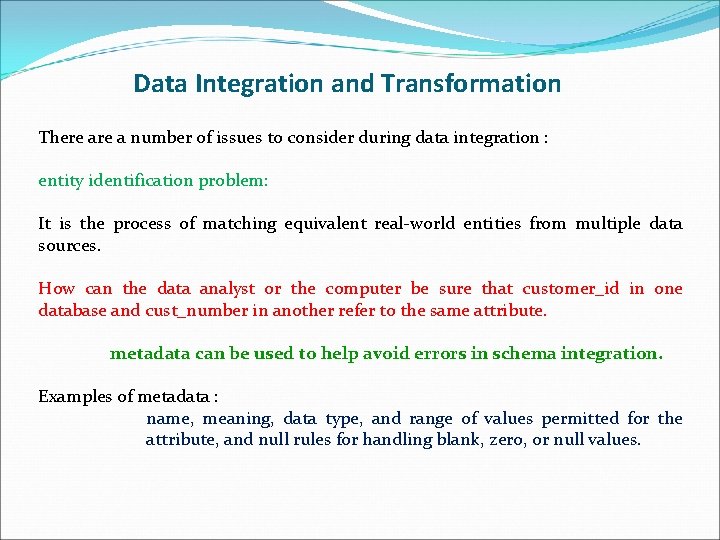 Data Integration and Transformation

There are a number of issues to consider during data integration :

entity identification problem:

It is the process of matching equivalent real-world entities from multiple data sources.

How can the data analyst or the computer be sure that customer_id in one database and cust_number in another refer to the same attribute.

metadata can be used to help avoid errors in schema integration.

Examples of metadata :
name, meaning, data type, and range of values permitted for the attribute, and null rules for handling blank, zero, or null values.